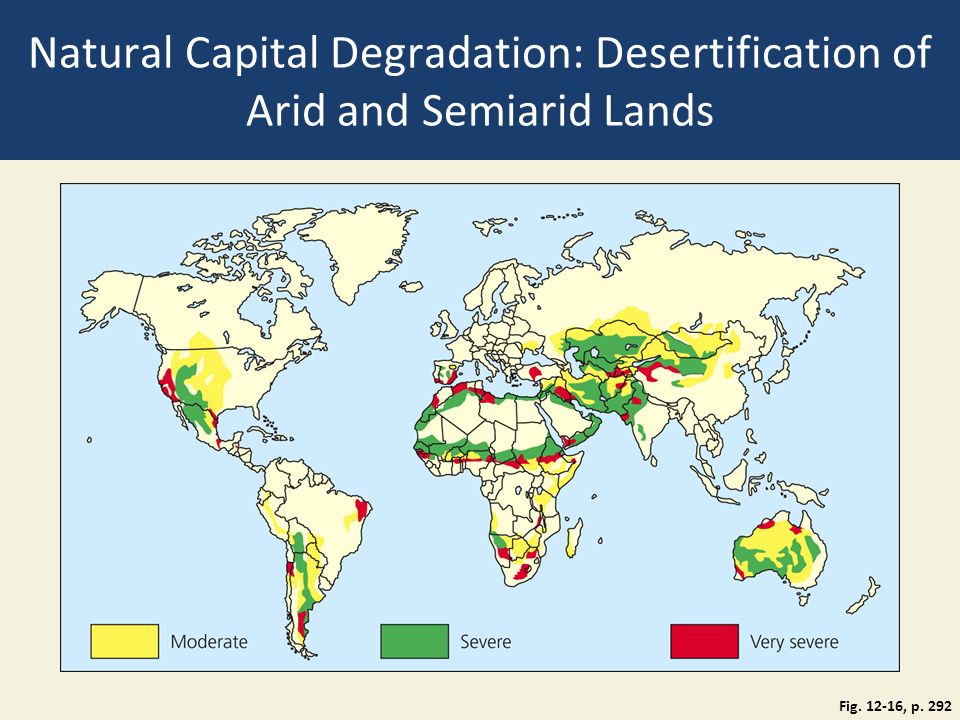 Natural Capital Degradation: Desertification of Arid and Semiarid Lands

Moderate

Severe

Very severe

Fig. 12-16, p. 292